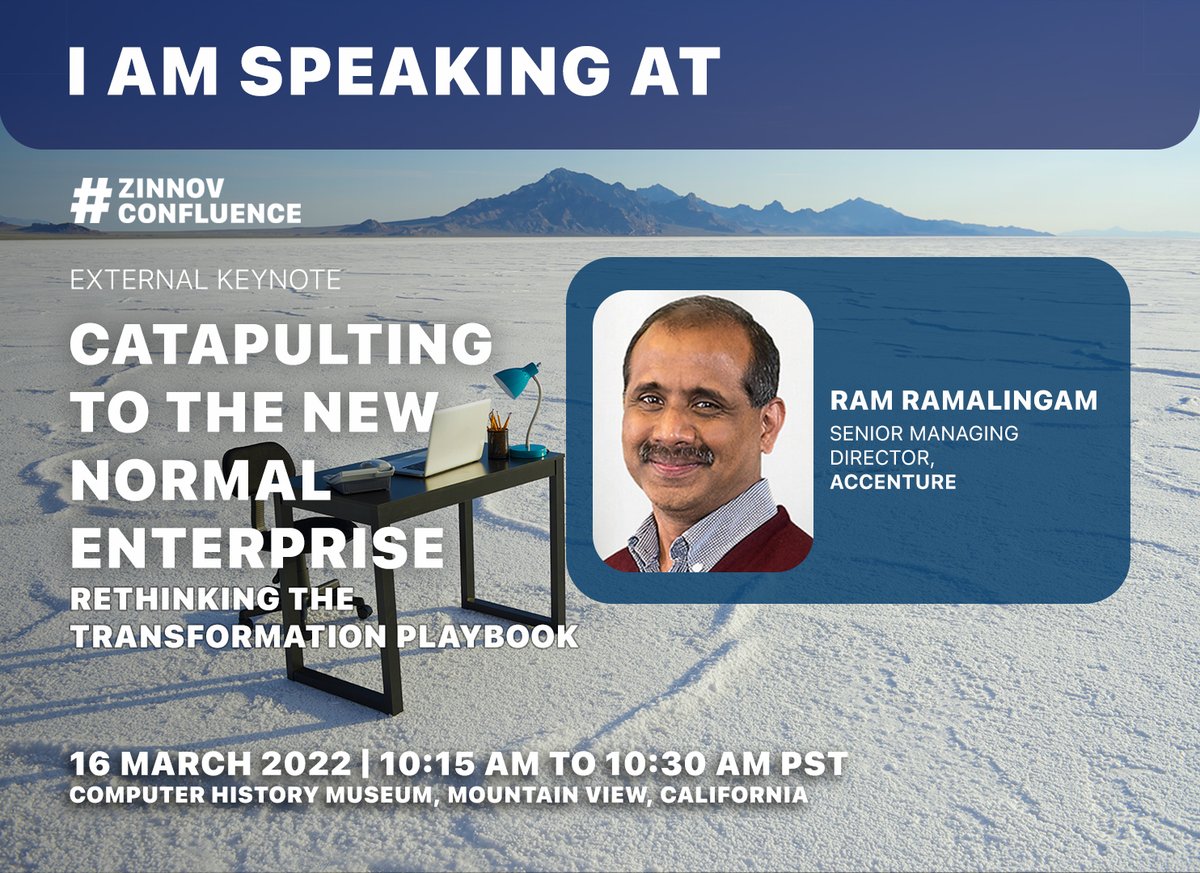 I AM SPEAKING AT

# ZINNOV CONFLUENCE

EXTERNAL KEYNOTE

CATAPULTING TO THE NEW NORMAL ENTERPRISE

RETHINKING THE TRANSFORMATION PLAYBOOK

RAM RAMALINGAM

SENIOR MANAGING DIRECTOR, ACCENTURE

16 MARCH 2022 | 10:15 AM TO 10:30 AM PST

COMPUTER HISTORY MUSEUM, MOUNTAIN VIEW, CALIFORNIA